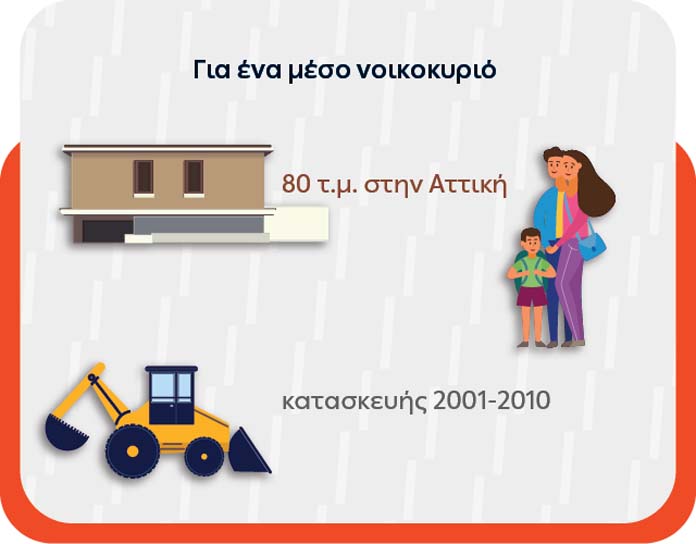 Για ένα μέσο νοικοκυριό

80 τ.μ. στην Αττική

κατασκευής 2001-2010